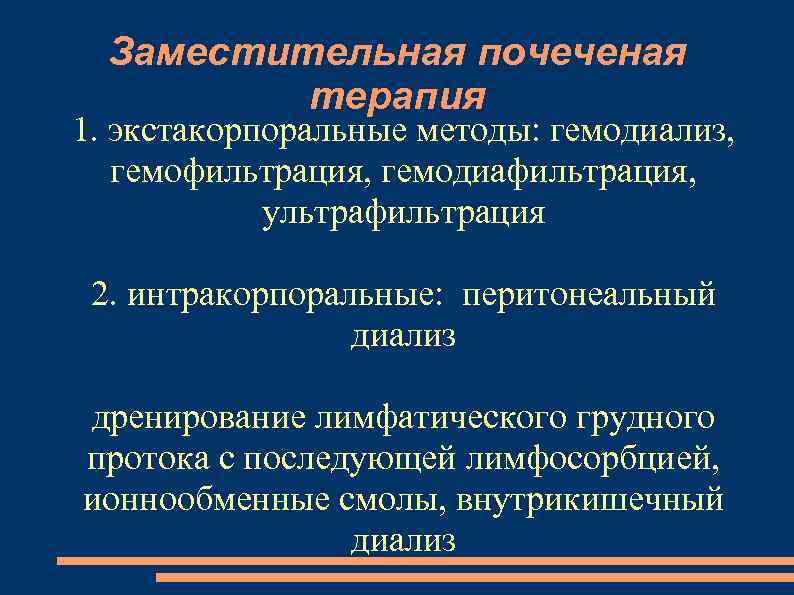 Заместительная почеченая терапия

1. экстакорпоральные методы: гемодиализ, гемофильтрация, гемодиафильтрация, ультрафильтрация

2. интракорпоральные: перитонеальный диализ

дренирование лимфатического грудного протока с последующей лимфосорбцией, ионнообменные смолы, внутрикишечный диализ